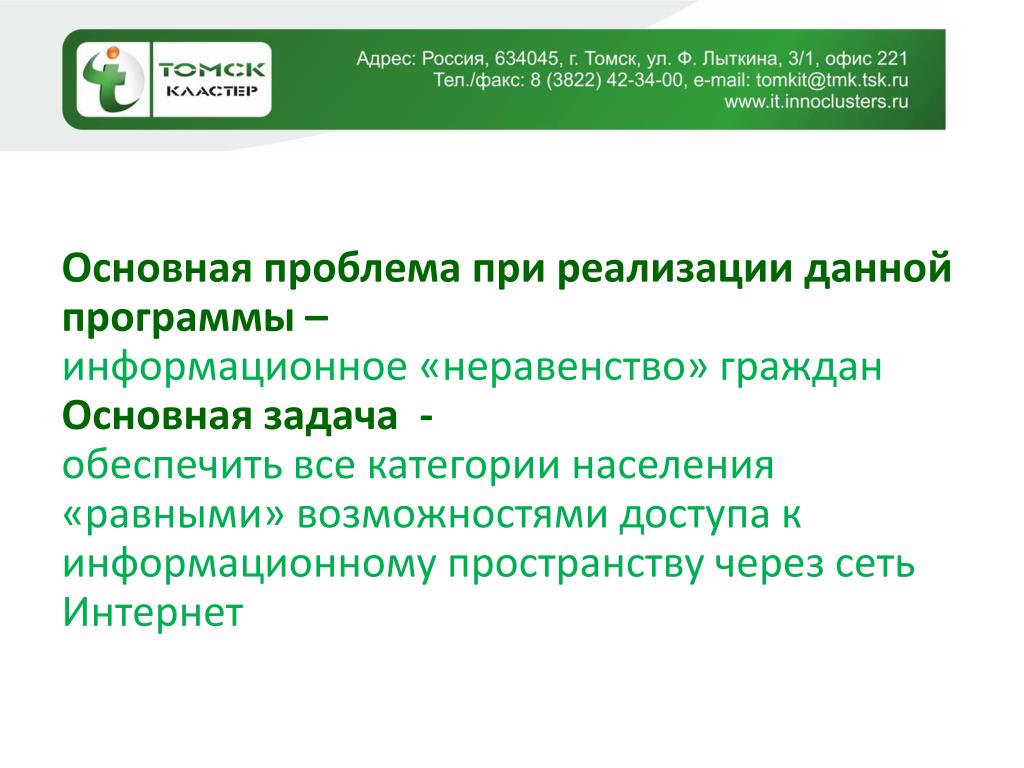 ТОМСК КЛАСТЕР

Адрес: Россия, 634045, г. Томск, ул. Ф. Лыткина, 3/1, офис 221
Тел./факс: 8 (3822) 42-34-00, e-mail: tomkit@tmk.tsk.ru
www.it.innoclusters.ru

Основная проблема при реализации данной программы –
информационное «неравенство» граждан
Основная задача -
обеспечить все категории населения «равными» возможностями доступа к информационному пространству через сеть Интернет